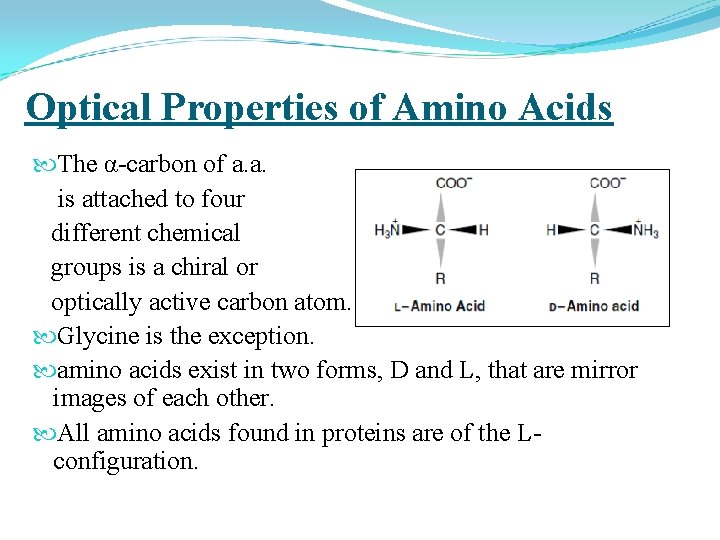 Optical Properties of Amino Acids

The α-carbon of a.a. is attached to four different chemical groups is a chiral or optically active carbon atom.

$COO^-$
$H_3\overset{+}{N}$ C H
R
L–Amino Acid

$COO^-$
H C $\overset{+}{N}H_3$
R
D–Amino acid

Glycine is the exception.

amino acids exist in two forms, D and L, that are mirror images of each other.

All amino acids found in proteins are of the L-configuration.